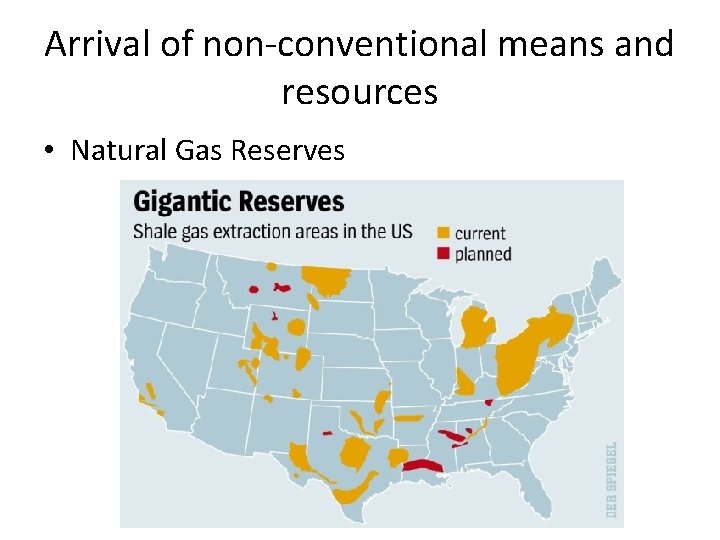 Arrival of non-conventional means and resources

• Natural Gas Reserves

Gigantic Reserves

Shale gas extraction areas in the US

current

planned

DER SPIEGEL